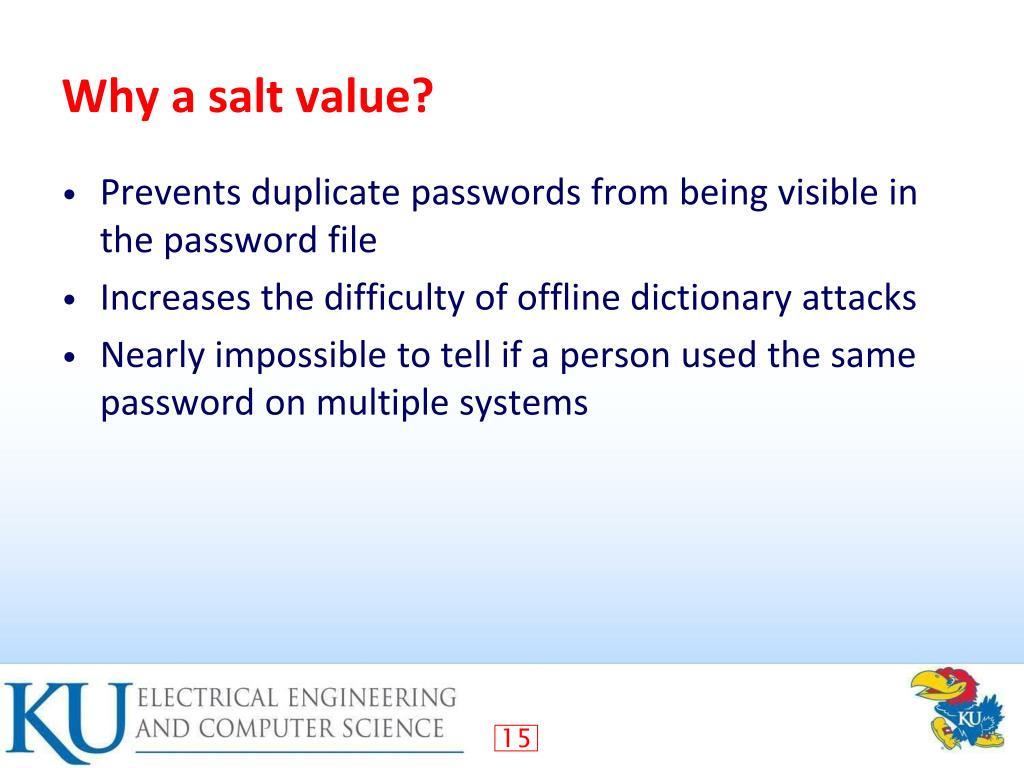 Why a salt value?

• Prevents duplicate passwords from being visible in the password file
• Increases the difficulty of offline dictionary attacks
• Nearly impossible to tell if a person used the same password on multiple systems

KU ELECTRICAL ENGINEERING AND COMPUTER SCIENCE

15

KU